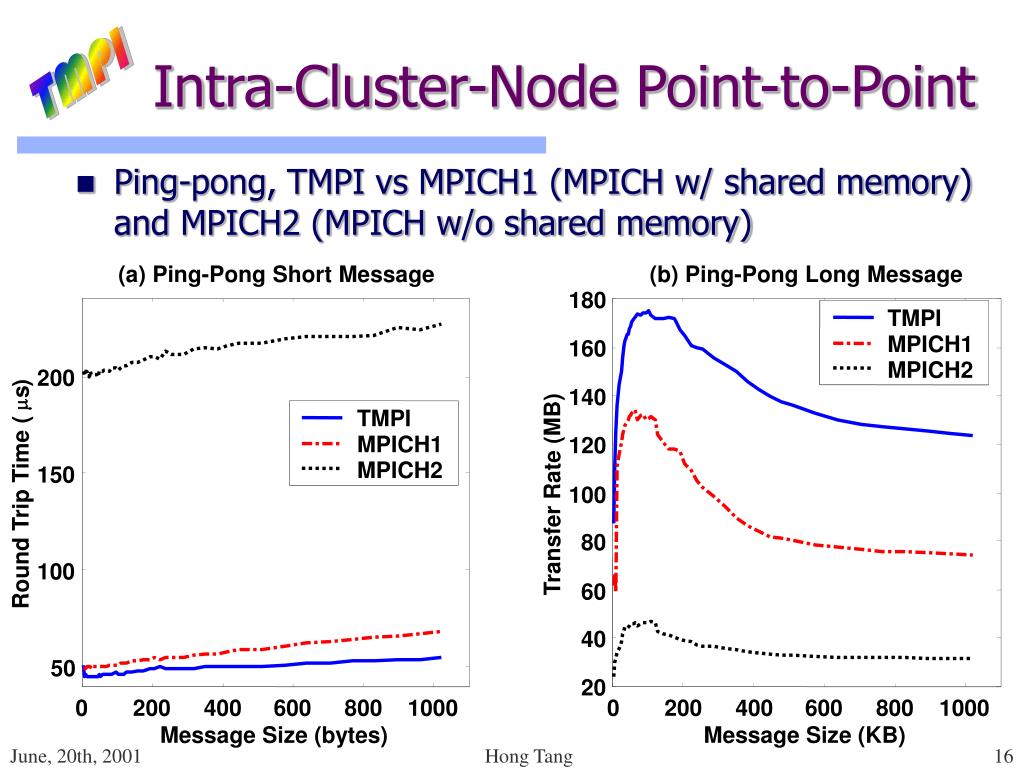 TMPI

Intra-Cluster-Node Point-to-Point

Ping-pong, TMPI vs MPICH1 (MPICH w/ shared memory) and MPICH2 (MPICH w/o shared memory)

(a) Ping-Pong Short Message

Round Trip Time ($\mu$s)

200
150
100
50

TMPI
MPICH1
MPICH2

0 200 400 600 800 1000
Message Size (bytes)

(b) Ping-Pong Long Message

Transfer Rate (MB)

180
160
140
120
100
80
60
40
20

TMPI
MPICH1
MPICH2

0 200 400 600 800 1000
Message Size (KB)

June, 20th, 2001

Hong Tang

16